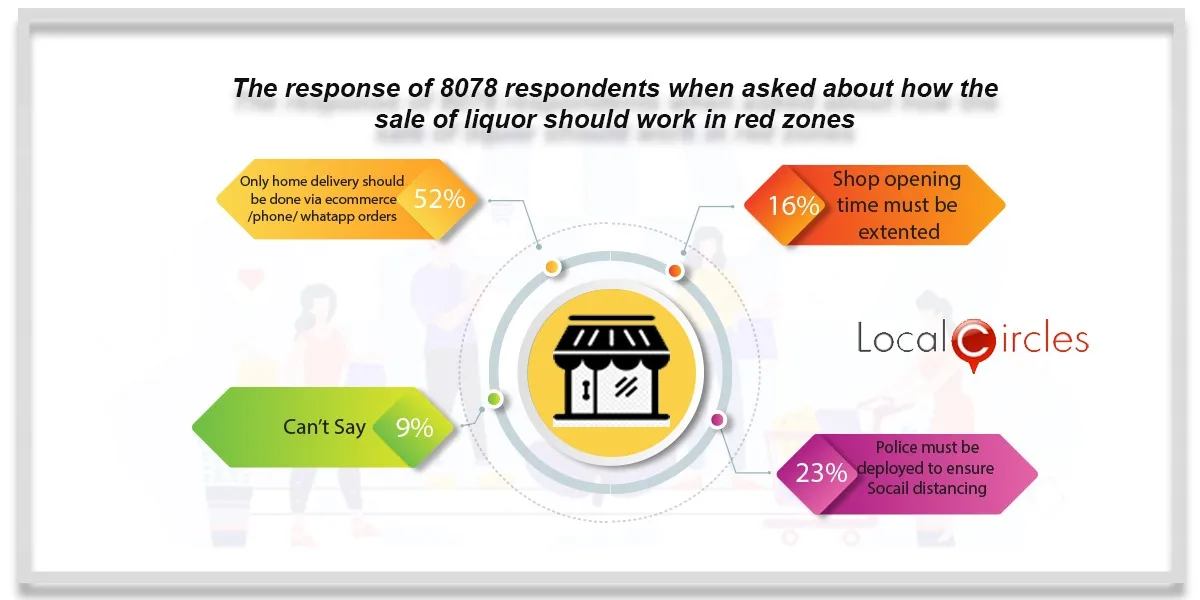 The response of 8078 respondents when asked about how the sale of liquor should work in red zones

Only home delivery should be done via ecommerce /phone/ whatapp orders 52%

16% Shop opening time must be extented

LocalCircles

Can't Say 9%

23% Police must be deployed to ensure Socail distancing